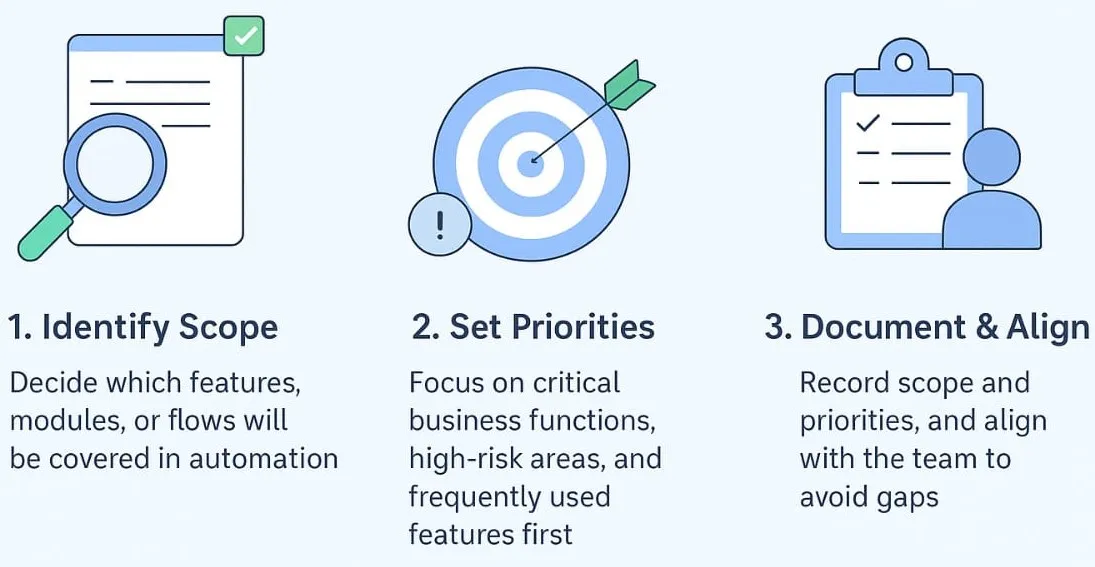 1. Identify Scope

Decide which features, modules, or flows will be covered in automation

2. Set Priorities

Focus on critical business functions, high-risk areas, and frequently used features first

3. Document & Align

Record scope and priorities, and align with the team to avoid gaps